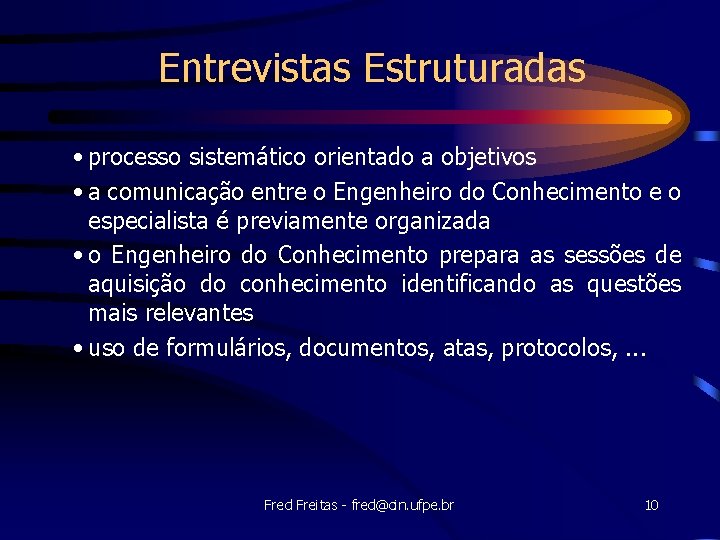 Entrevistas Estruturadas

• processo sistemático orientado a objetivos
• a comunicação entre o Engenheiro do Conhecimento e o especialista é previamente organizada
• o Engenheiro do Conhecimento prepara as sessões de aquisição do conhecimento identificando as questões mais relevantes
• uso de formulários, documentos, atas, protocolos, ...

Fred Freitas - fred@cin.ufpe.br

10